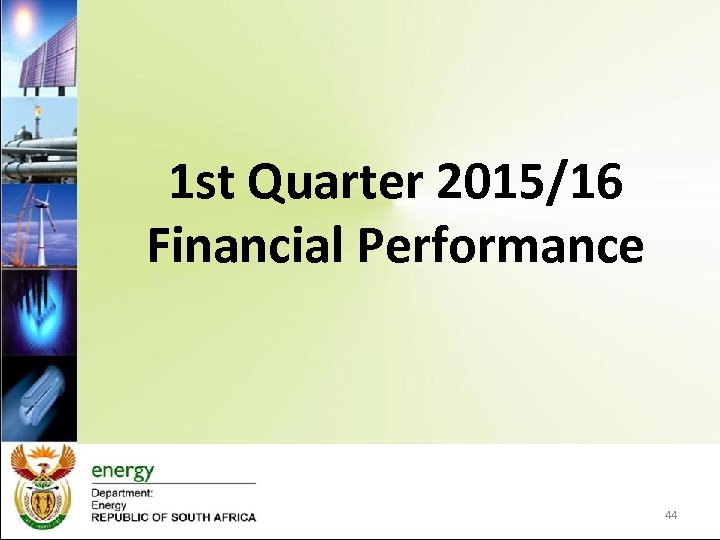 1st Quarter 2015/16
Financial Performance

energy
Department:
Energy
REPUBLIC OF SOUTH AFRICA

44